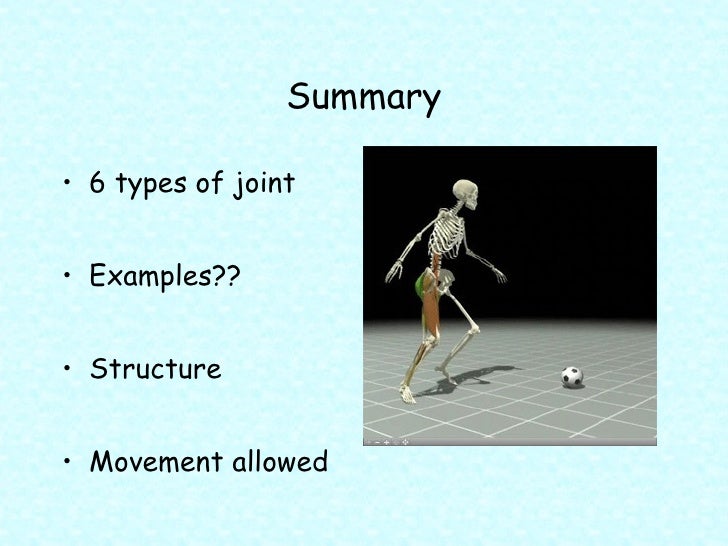 Summary

• 6 types of joint

• Examples??

• Structure

• Movement allowed